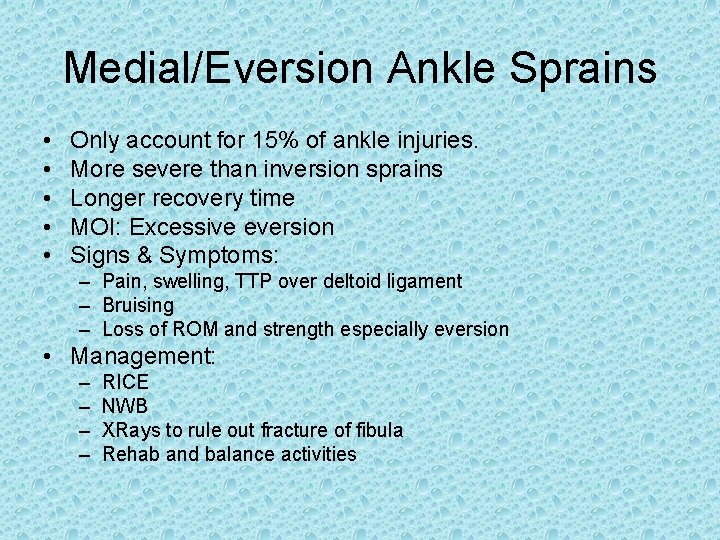 Medial/Eversion Ankle Sprains

• Only account for 15% of ankle injuries.
• More severe than inversion sprains
• Longer recovery time
• MOI: Excessive eversion
• Signs & Symptoms:
– Pain, swelling, TTP over deltoid ligament
– Bruising
– Loss of ROM and strength especially eversion
• Management:
– RICE
– NWB
– XRays to rule out fracture of fibula
– Rehab and balance activities